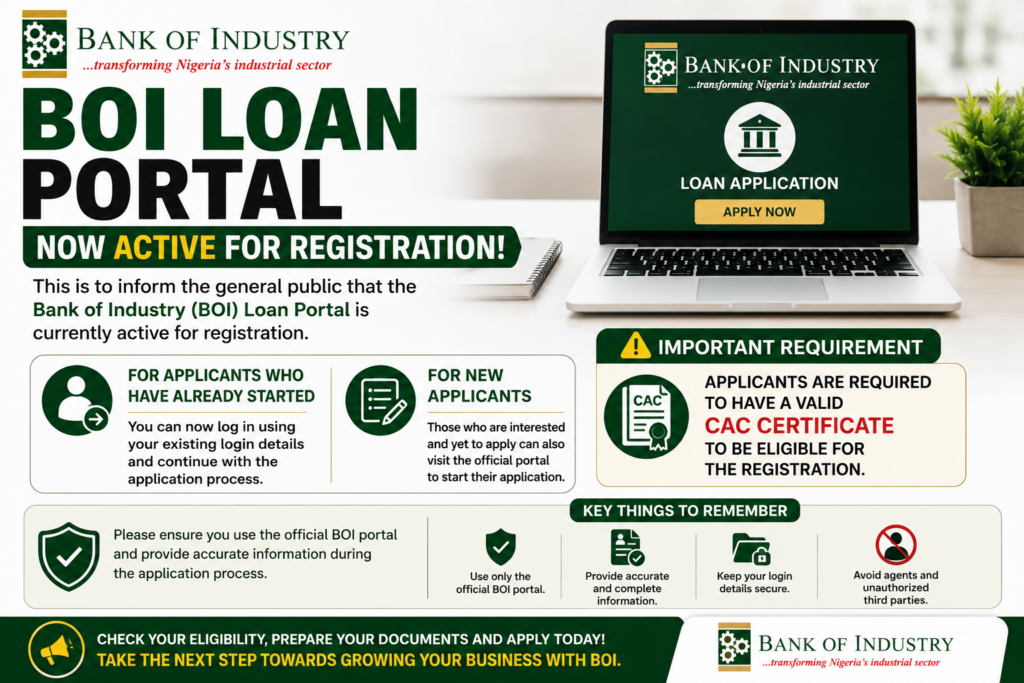 BANK OF INDUSTRY
...transforming Nigeria's industrial sector

BOI LOAN PORTAL

NOW ACTIVE FOR REGISTRATION!

This is to inform the general public that the Bank of Industry (BOI) Loan Portal is currently active for registration.

BANK•OF INDUSTRY
...transforming Nigeria's industrial sector

LOAN APPLICATION

APPLY NOW

FOR APPLICANTS WHO HAVE ALREADY STARTED

You can now log in using your existing login details and continue with the application process.

FOR NEW APPLICANTS

Those who are interested and yet to apply can also visit the official portal to start their application.

IMPORTANT REQUIREMENT

CAC

APPLICANTS ARE REQUIRED TO HAVE A VALID CAC CERTIFICATE TO BE ELIGIBLE FOR THE REGISTRATION.

Please ensure you use the official BOI portal and provide accurate information during the application process.

KEY THINGS TO REMEMBER

Use only the official BOI portal.

Provide accurate and complete information.

Keep your login details secure.

Avoid agents and unauthorized third parties.

CHECK YOUR ELIGIBILITY, PREPARE YOUR DOCUMENTS AND APPLY TODAY!
TAKE THE NEXT STEP TOWARDS GROWING YOUR BUSINESS WITH BOI.

BANK OF INDUSTRY
...transforming Nigeria's industrial sector